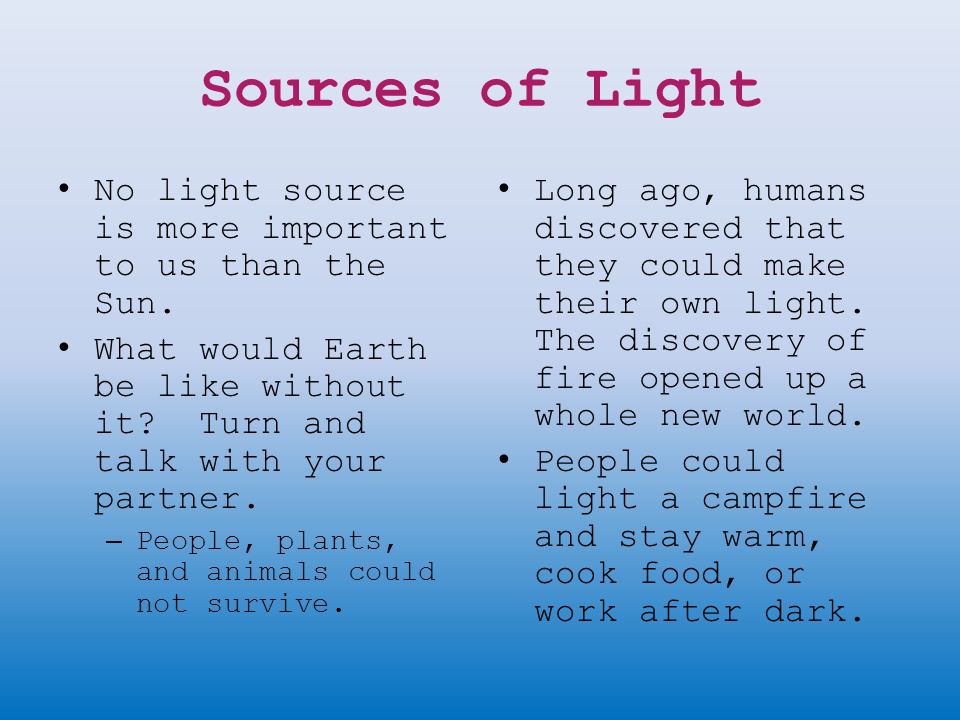 Sources of Light

• No light source is more important to us than the Sun.
• What would Earth be like without it? Turn and talk with your partner.
– People, plants, and animals could not survive.

• Long ago, humans discovered that they could make their own light. The discovery of fire opened up a whole new world.
• People could light a campfire and stay warm, cook food, or work after dark.